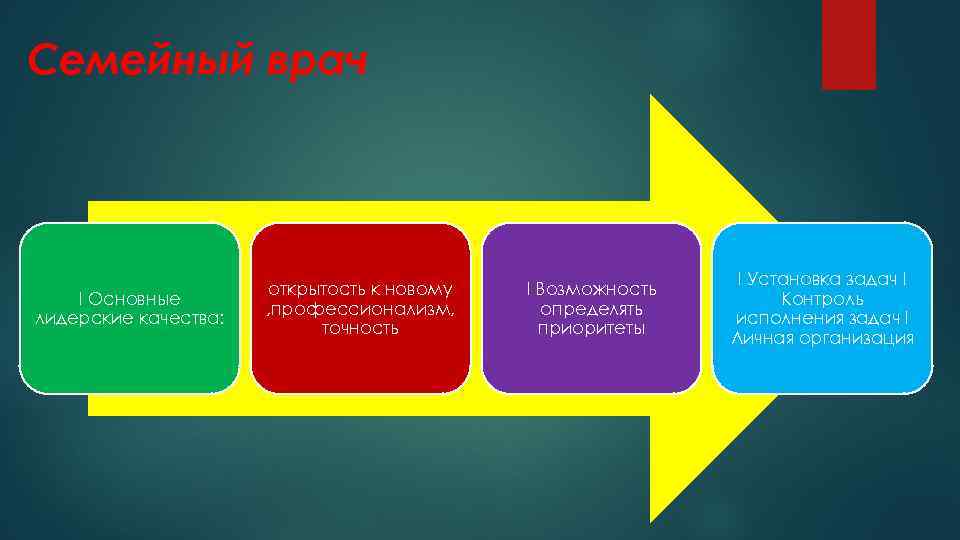 Семейный врач

I Основные лидерские качества:

открытость к новому ,профессионализм, точность

I Возможность определять приоритеты

I Установка задач I Контроль исполнения задач I Личная организация